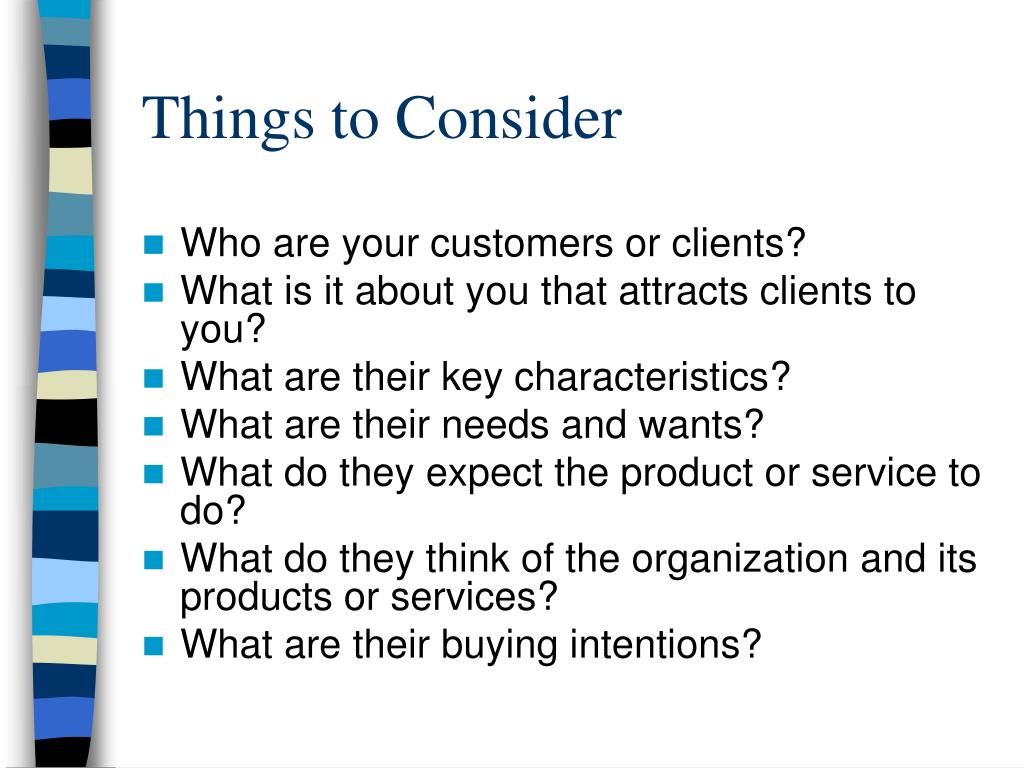 Things to Consider

- Who are your customers or clients?
- What is it about you that attracts clients to you?
- What are their key characteristics?
- What are their needs and wants?
- What do they expect the product or service to do?
- What do they think of the organization and its products or services?
- What are their buying intentions?